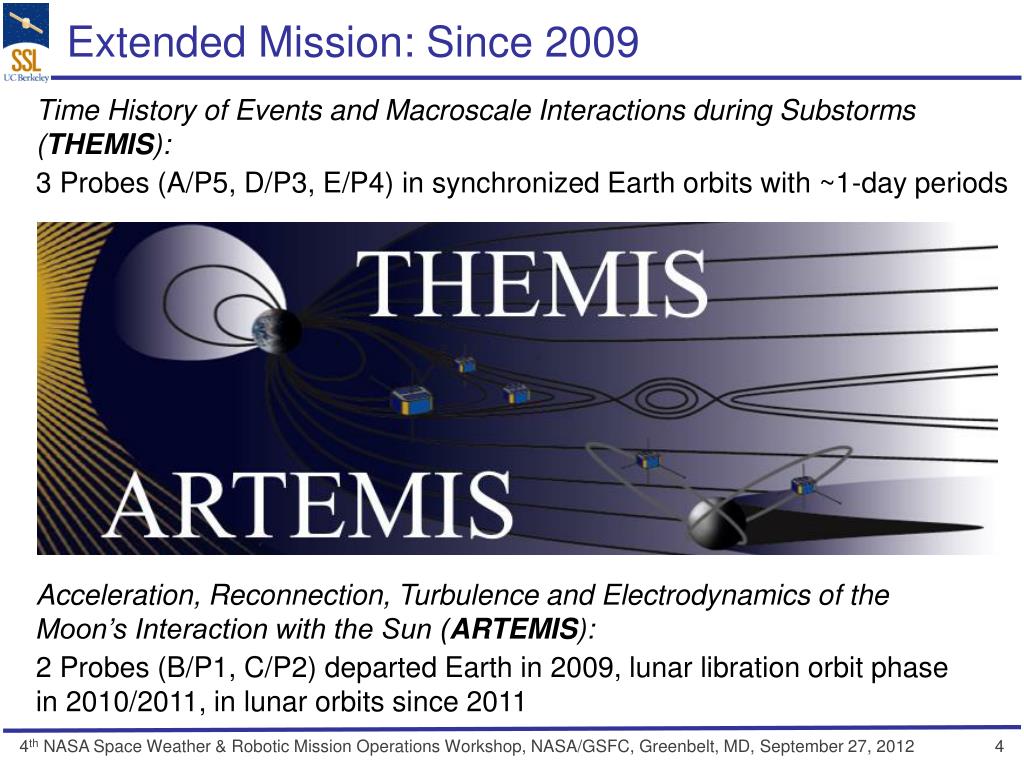 SSL
UC Berkeley

Extended Mission: Since 2009

Time History of Events and Macroscale Interactions during Substorms (THEMIS):

3 Probes (A/P5, D/P3, E/P4) in synchronized Earth orbits with ~1-day periods

THEMIS

ARTEMIS

Acceleration, Reconnection, Turbulence and Electrodynamics of the Moon's Interaction with the Sun (ARTEMIS):

2 Probes (B/P1, C/P2) departed Earth in 2009, lunar libration orbit phase in 2010/2011, in lunar orbits since 2011

4th NASA Space Weather & Robotic Mission Operations Workshop, NASA/GSFC, Greenbelt, MD, September 27, 2012 4